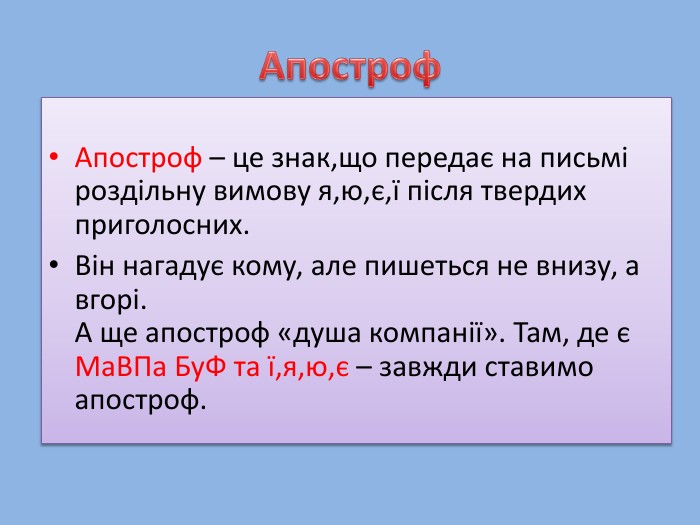 Апостроф

• Апостроф – це знак,що передає на письмі роздільну вимову я,ю,є,ї після твердих приголосних.

• Він нагадує кому, але пишеться не внизу, а вгорі.
А ще апостроф «душа компанії». Там, де є МаВПа БуФ та ї,я,ю,є – завжди ставимо апостроф.